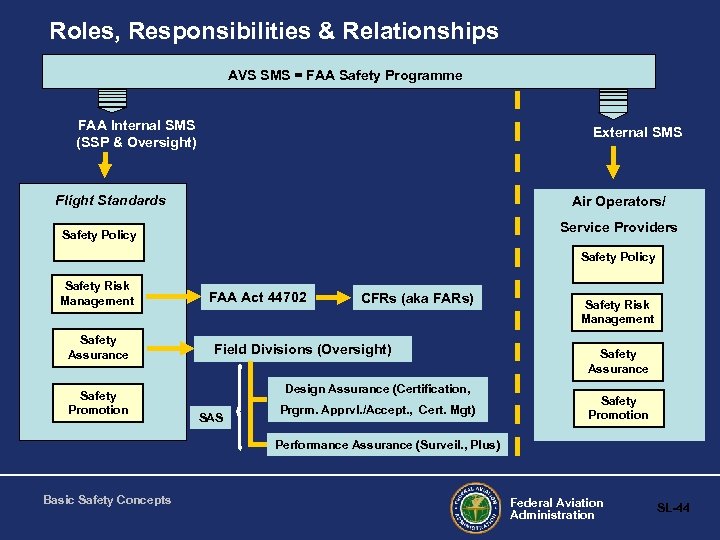 Roles, Responsibilities & Relationships

AVS SMS = FAA Safety Programme

FAA Internal SMS (SSP & Oversight)

External SMS

Flight Standards

Safety Policy

Safety Risk Management

Safety Assurance

Safety Promotion

FAA Act 44702

CFRs (aka FARs)

Field Divisions (Oversight)

SAS

Design Assurance (Certification, Prgrm. Apprvl./Accept., Cert. Mgt)

Performance Assurance (Surveil., Plus)

Air Operators/ Service Providers

Safety Policy

Safety Risk Management

Safety Assurance

Safety Promotion

Basic Safety Concepts

FEDERAL AVIATION ADMINISTRATION

Federal Aviation Administration

SL-44